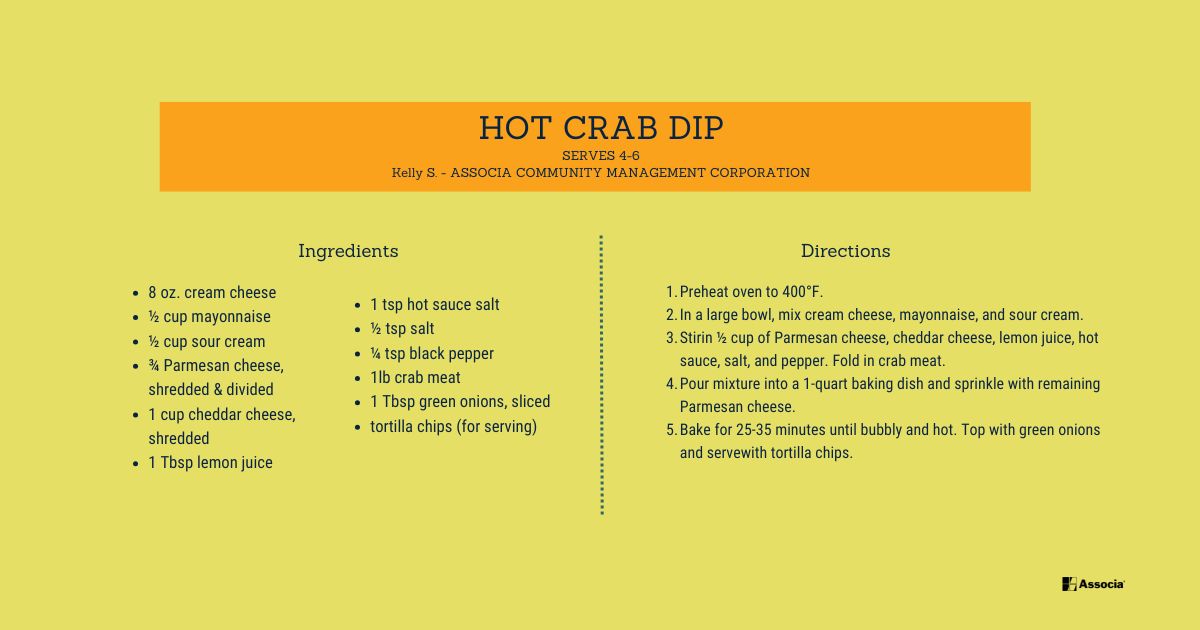 HOT CRAB DIP
SERVES 4-6
Kelly S. - ASSOCIA COMMUNITY MANAGEMENT CORPORATION

Ingredients

- 8 oz. cream cheese
- ½ cup mayonnaise
- ½ cup sour cream
- ¾ Parmesan cheese, shredded & divided
- 1 cup cheddar cheese, shredded
- 1 Tbsp lemon juice

- 1 tsp hot sauce salt
- ½ tsp salt
- ¼ tsp black pepper
- 1lb crab meat
- 1 Tbsp green onions, sliced
- tortilla chips (for serving)

Directions

1. Preheat oven to 400°F.
2. In a large bowl, mix cream cheese, mayonnaise, and sour cream.
3. Stirin ½ cup of Parmesan cheese, cheddar cheese, lemon juice, hot sauce, salt, and pepper. Fold in crab meat.
4. Pour mixture into a 1-quart baking dish and sprinkle with remaining Parmesan cheese.
5. Bake for 25-35 minutes until bubbly and hot. Top with green onions and servewith tortilla chips.

Associa